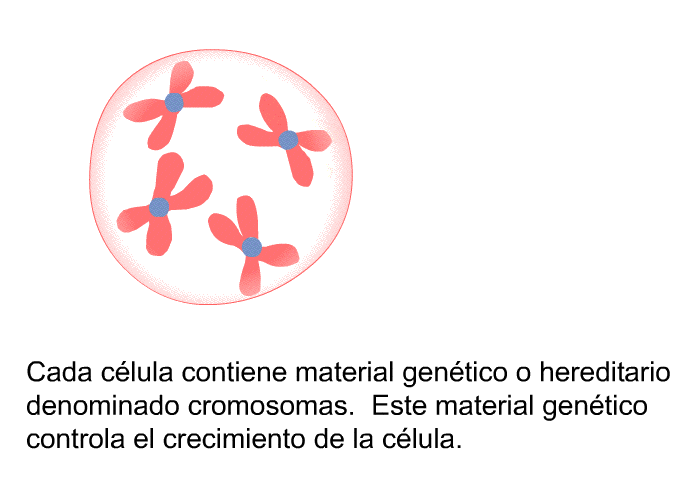 Cada célula contiene material genético o hereditario denominado cromosomas.  Este material genético controla el crecimiento de la célula.